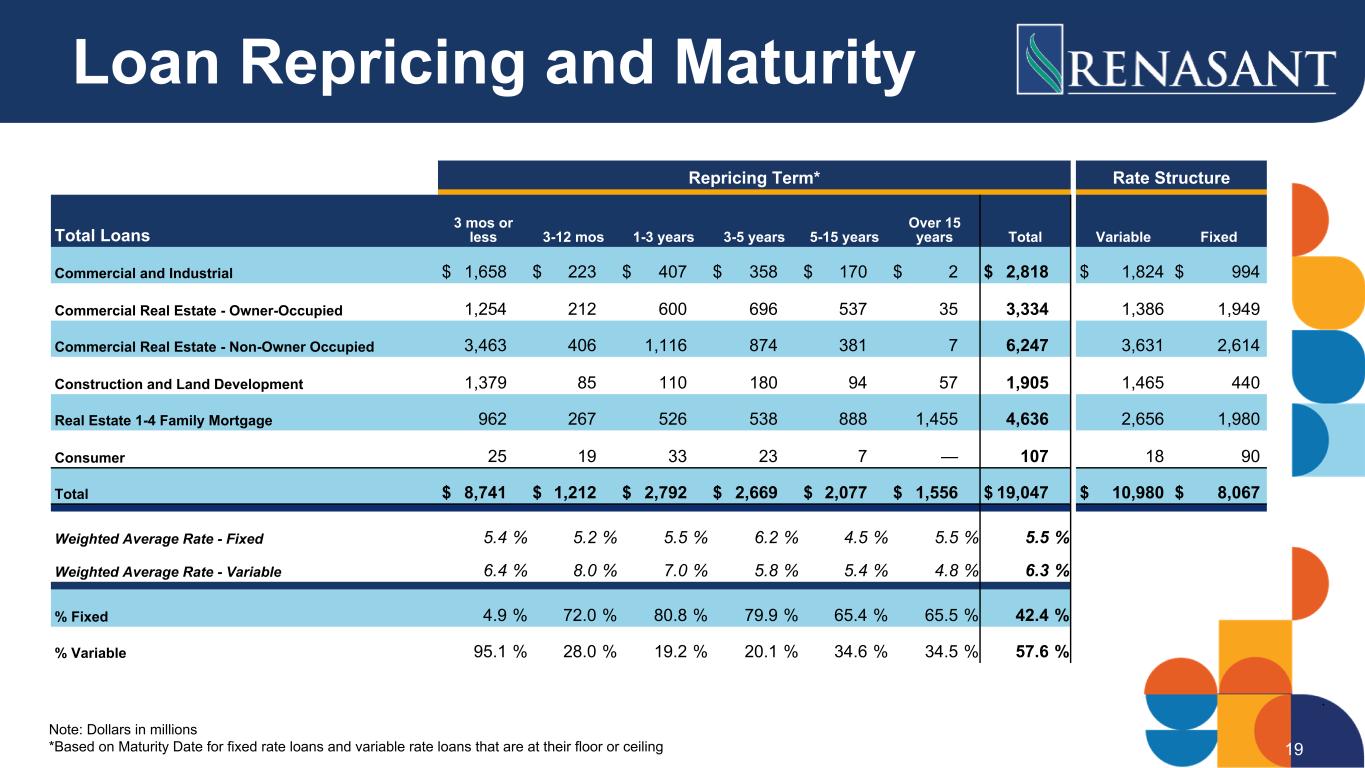 Loan Repricing and Maturity

RENASANT

| | Repricing Term* | | | | | | | Rate Structure | |
|---|---|---|---|---|---|---|---|---|---|
| Total Loans | 3 mos or less | 3-12 mos | 1-3 years | 3-5 years | 5-15 years | Over 15 years | Total | Variable | Fixed |
| Commercial and Industrial | $ 1,658 | $ 223 | $ 407 | $ 358 | $ 170 | $ 2 | $ 2,818 | $ 1,824 | $ 994 |
| Commercial Real Estate - Owner-Occupied | 1,254 | 212 | 600 | 696 | 537 | 35 | 3,334 | 1,386 | 1,949 |
| Commercial Real Estate - Non-Owner Occupied | 3,463 | 406 | 1,116 | 874 | 381 | 7 | 6,247 | 3,631 | 2,614 |
| Construction and Land Development | 1,379 | 85 | 110 | 180 | 94 | 57 | 1,905 | 1,465 | 440 |
| Real Estate 1-4 Family Mortgage | 962 | 267 | 526 | 538 | 888 | 1,455 | 4,636 | 2,656 | 1,980 |
| Consumer | 25 | 19 | 33 | 23 | 7 | — | 107 | 18 | 90 |
| Total | $ 8,741 | $ 1,212 | $ 2,792 | $ 2,669 | $ 2,077 | $ 1,556 | $ 19,047 | $ 10,980 | $ 8,067 |
| Weighted Average Rate - Fixed | 5.4 % | 5.2 % | 5.5 % | 6.2 % | 4.5 % | 5.5 % | 5.5 % | | |
| Weighted Average Rate - Variable | 6.4 % | 8.0 % | 7.0 % | 5.8 % | 5.4 % | 4.8 % | 6.3 % | | |
| % Fixed | 4.9 % | 72.0 % | 80.8 % | 79.9 % | 65.4 % | 65.5 % | 42.4 % | | |
| % Variable | 95.1 % | 28.0 % | 19.2 % | 20.1 % | 34.6 % | 34.5 % | 57.6 % | | |

Note: Dollars in millions
*Based on Maturity Date for fixed rate loans and variable rate loans that are at their floor or ceiling

19